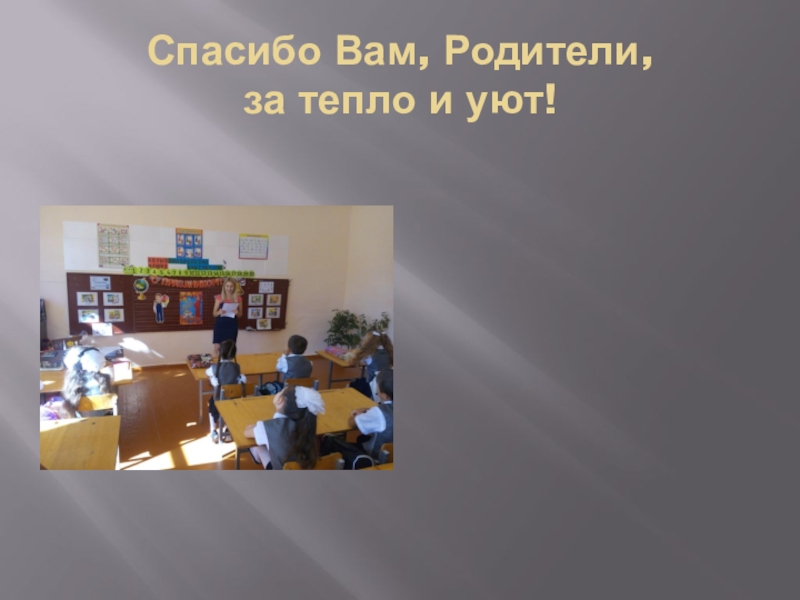 Спасибо Вам, Родители,
за тепло и уют!